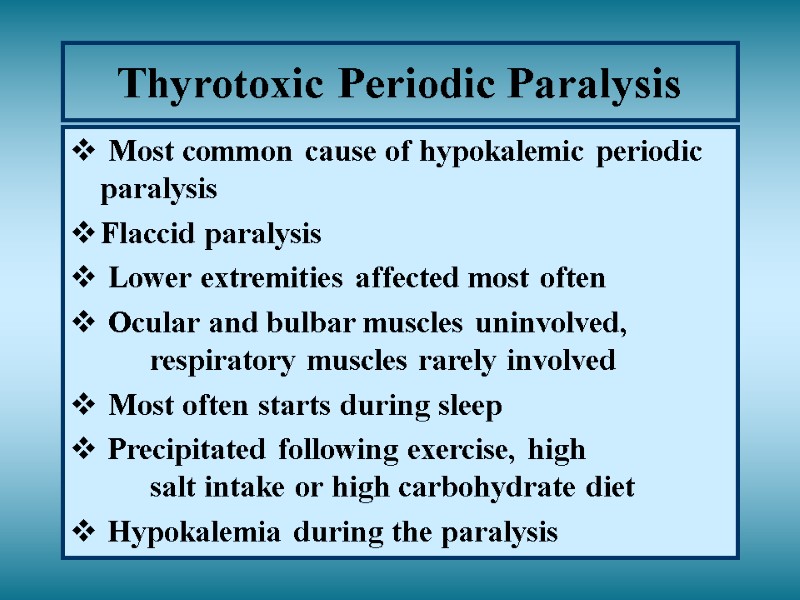 Thyrotoxic Periodic Paralysis

❖ Most common cause of hypokalemic periodic paralysis

❖ Flaccid paralysis

❖ Lower extremities affected most often

❖ Ocular and bulbar muscles uninvolved, respiratory muscles rarely involved

❖ Most often starts during sleep

❖ Precipitated following exercise, high salt intake or high carbohydrate diet

❖ Hypokalemia during the paralysis